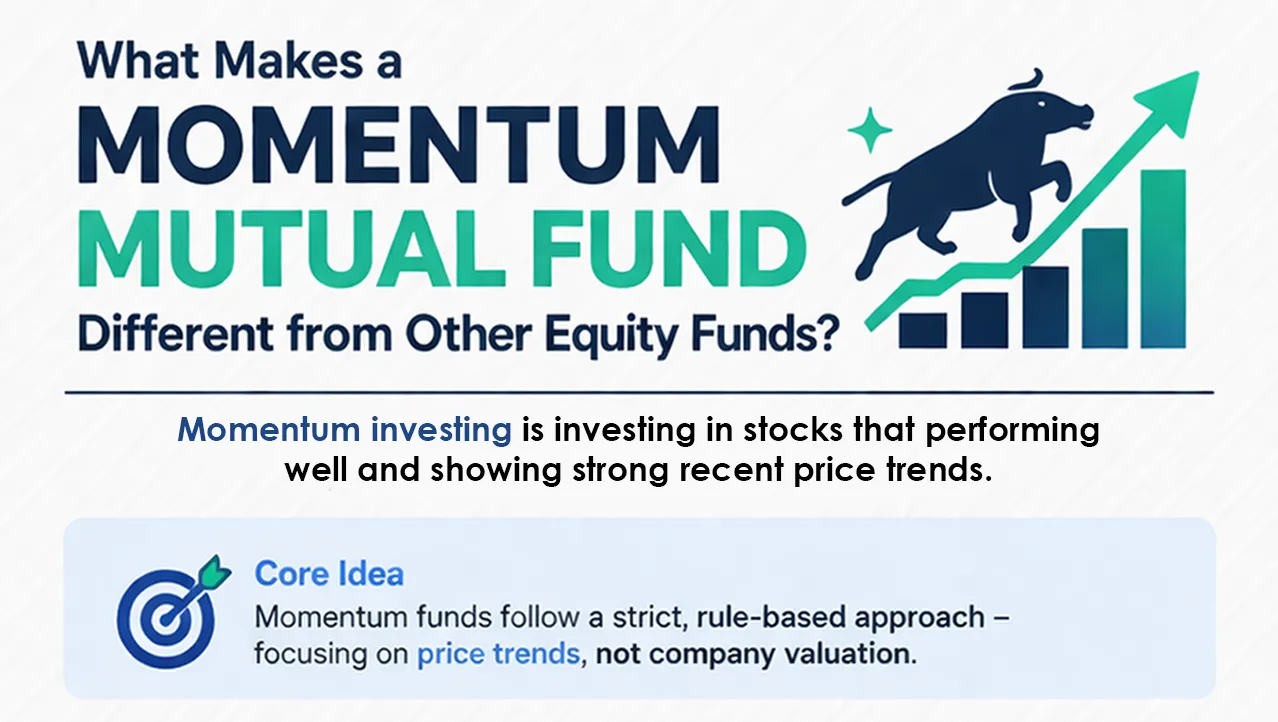 What Makes a
MOMENTUM
MUTUAL FUND
Different from Other Equity Funds?

Momentum investing is investing in stocks that performing well and showing strong recent price trends.

Core Idea
Momentum funds follow a strict, rule-based approach – focusing on price trends, not company valuation.